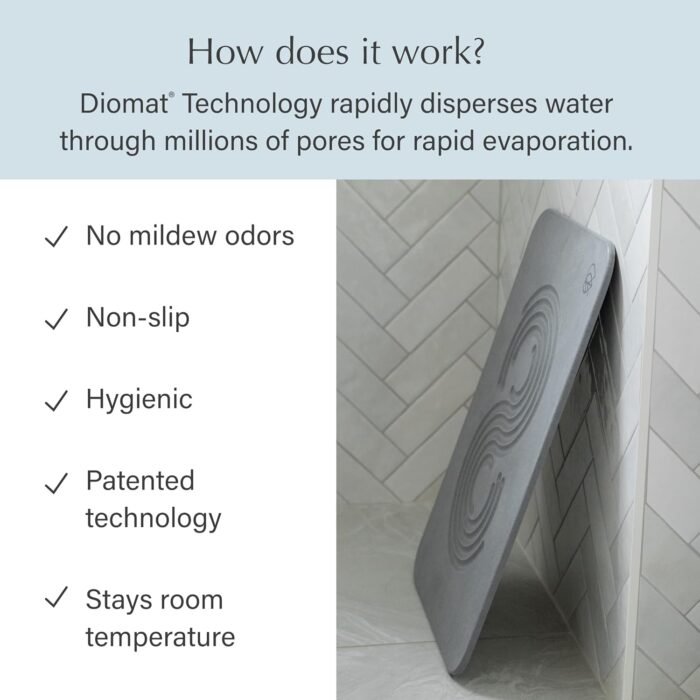 How does it work?

Diomat® Technology rapidly disperses water through millions of pores for rapid evaporation.

✓ No mildew odors

✓ Non-slip

✓ Hygienic

✓ Patented technology

✓ Stays room temperature